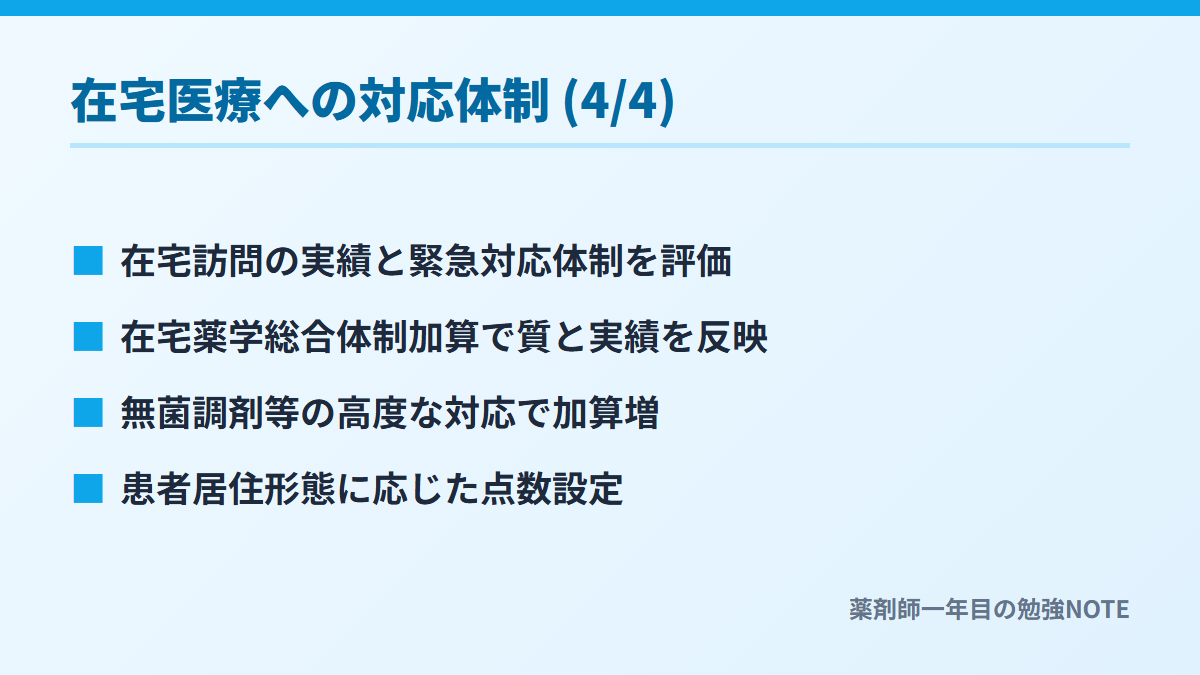 在宅医療への対応体制 (4/4)

■ 在宅訪問の実績と緊急対応体制を評価

■ 在宅薬学総合体制加算で質と実績を反映

■ 無菌調剤等の高度な対応で加算増

■ 患者居住形態に応じた点数設定

薬剤師一年目の勉強NOTE